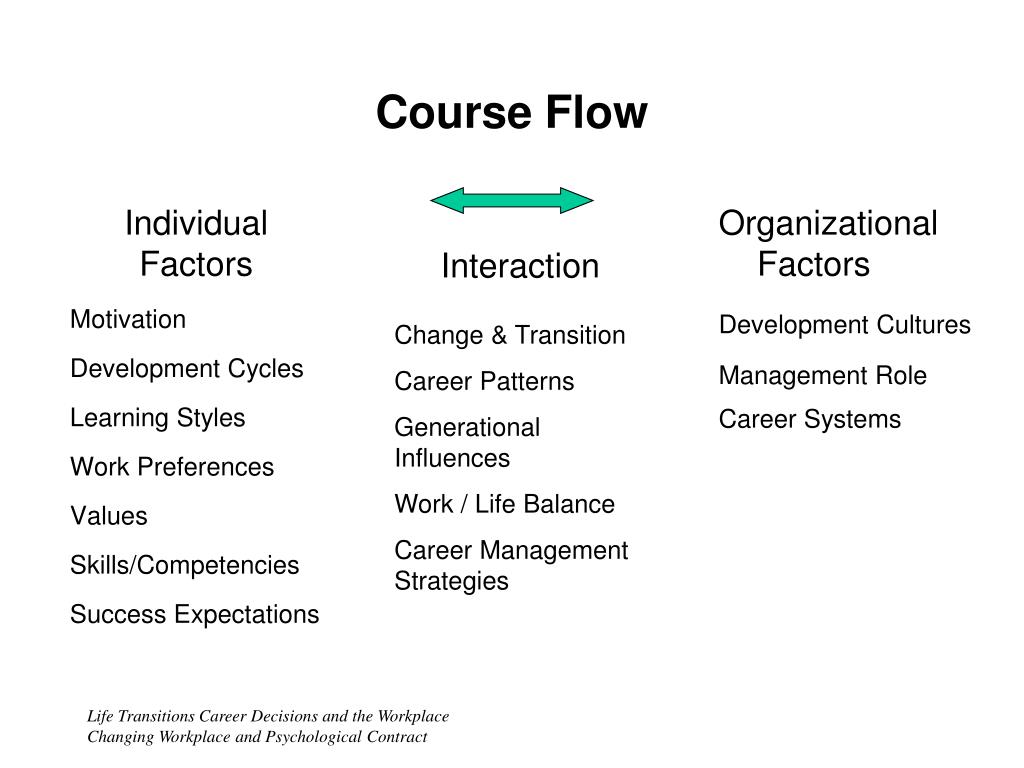 Course Flow

Individual Factors

Motivation

Development Cycles

Learning Styles

Work Preferences

Values

Skills/Competencies

Success Expectations

Interaction

Change & Transition

Career Patterns

Generational Influences

Work / Life Balance

Career Management Strategies

Organizational Factors

Development Cultures

Management Role

Career Systems

Life Transitions Career Decisions and the Workplace
Changing Workplace and Psychological Contract